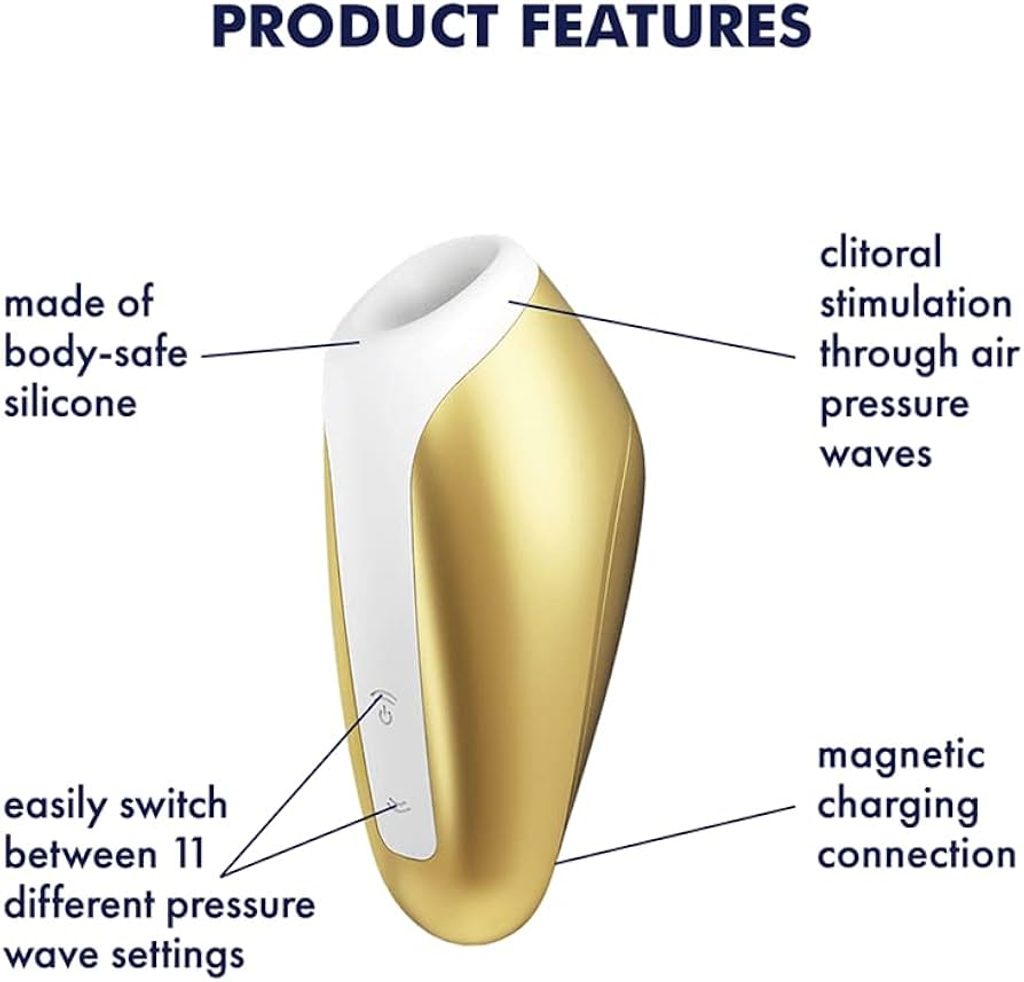 PRODUCT FEATURES

made of body-safe silicone

clitoral stimulation through air pressure waves

easily switch between 11 different pressure wave settings

magnetic charging connection